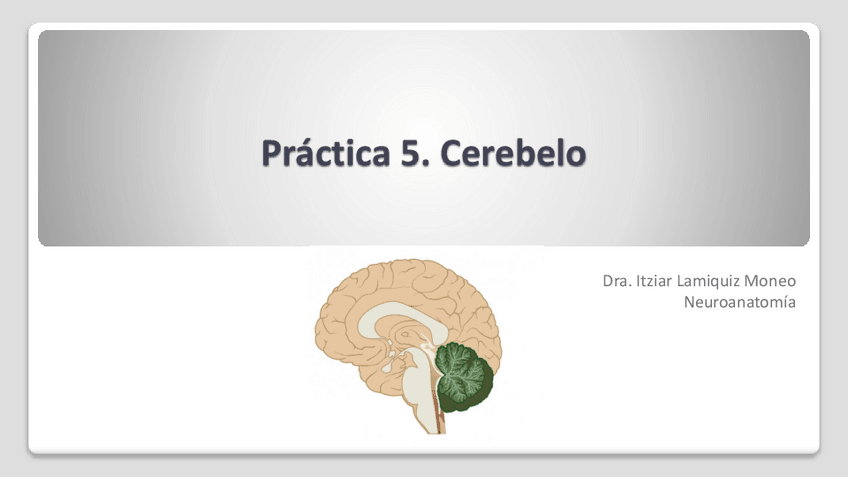 Práctica 5. Cerebelo

Dra. Itziar Lamiquiz Moneo
Neuroanatomía